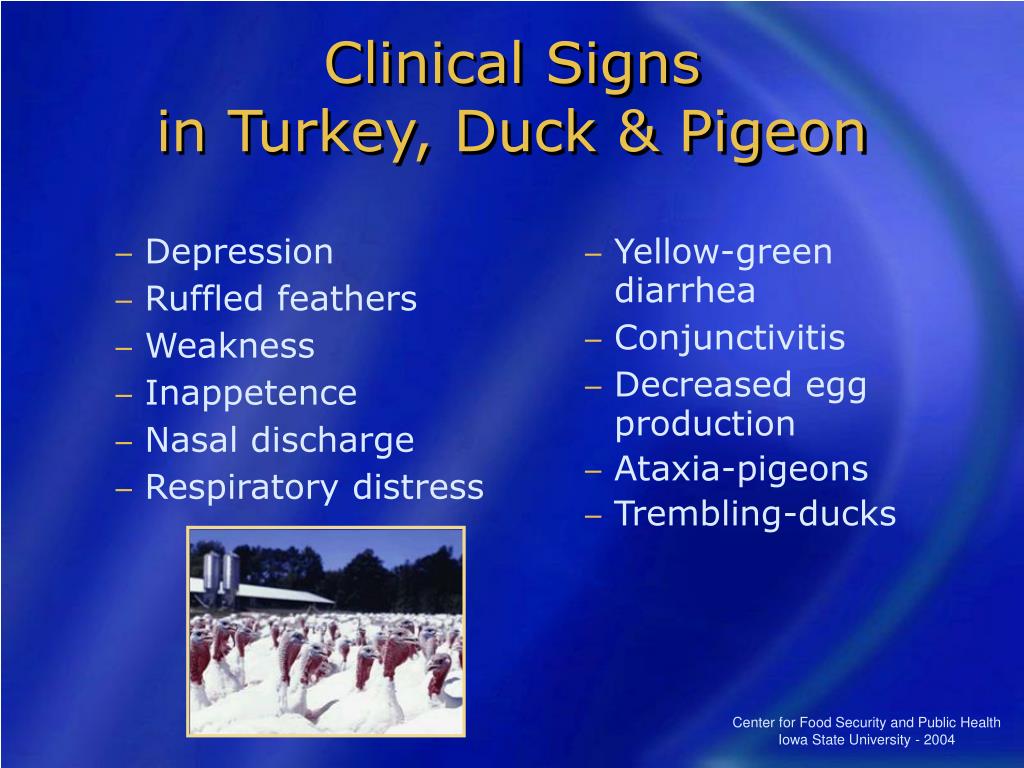 Clinical Signs
in Turkey, Duck & Pigeon

– Depression
– Ruffled feathers
– Weakness
– Inappetence
– Nasal discharge
– Respiratory distress

– Yellow-green diarrhea
– Conjunctivitis
– Decreased egg production
– Ataxia-pigeons
– Trembling-ducks

Center for Food Security and Public Health
Iowa State University - 2004